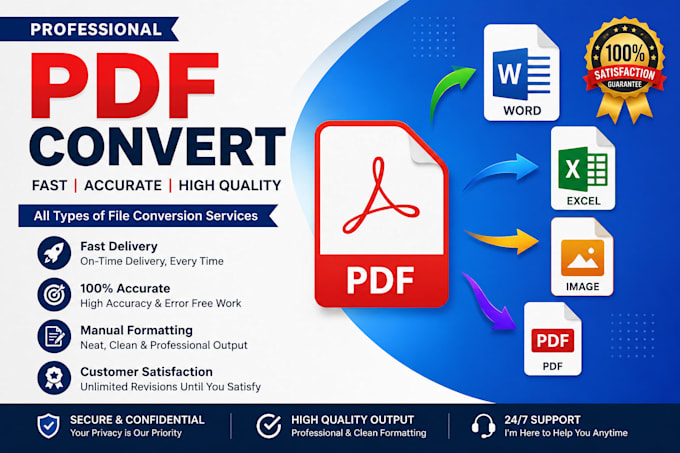 PROFESSIONAL

PDF CONVERT

FAST | ACCURATE | HIGH QUALITY

All Types of File Conversion Services

Fast Delivery
On-Time Delivery, Every Time

100% Accurate
High Accuracy & Error Free Work

Manual Formatting
Neat, Clean & Professional Output

Customer Satisfaction
Unlimited Revisions Until You Satisfy

PDF

W
WORD

X
EXCEL

IMAGE

PDF
PDF

100%
SATISFACTION
GUARANTEE

SECURE & CONFIDENTIAL
Your Privacy is Our Priority

HIGH QUALITY OUTPUT
Professional & Clean Formatting

24/7 SUPPORT
I'm Here to Help You Anytime